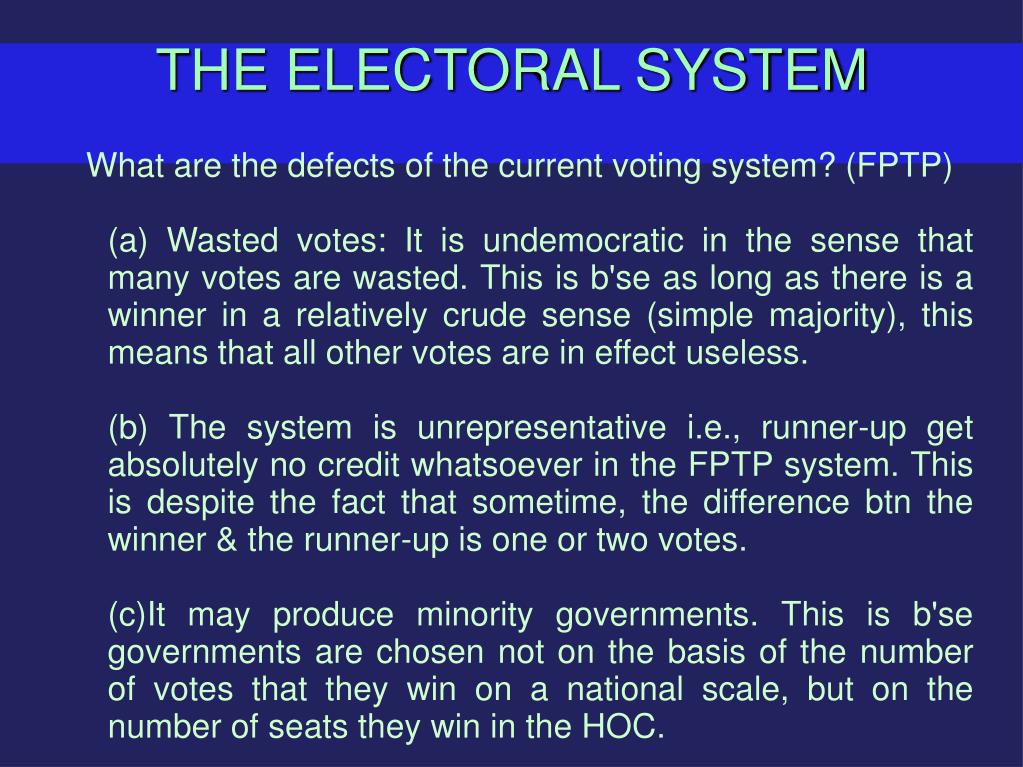 THE ELECTORAL SYSTEM

What are the defects of the current voting system? (FPTP)

(a) Wasted votes: It is undemocratic in the sense that many votes are wasted. This is b'se as long as there is a winner in a relatively crude sense (simple majority), this means that all other votes are in effect useless.

(b) The system is unrepresentative i.e., runner-up get absolutely no credit whatsoever in the FPTP system. This is despite the fact that sometime, the difference btn the winner & the runner-up is one or two votes.

(c)It may produce minority governments. This is b'se governments are chosen not on the basis of the number of votes that they win on a national scale, but on the number of seats they win in the HOC.